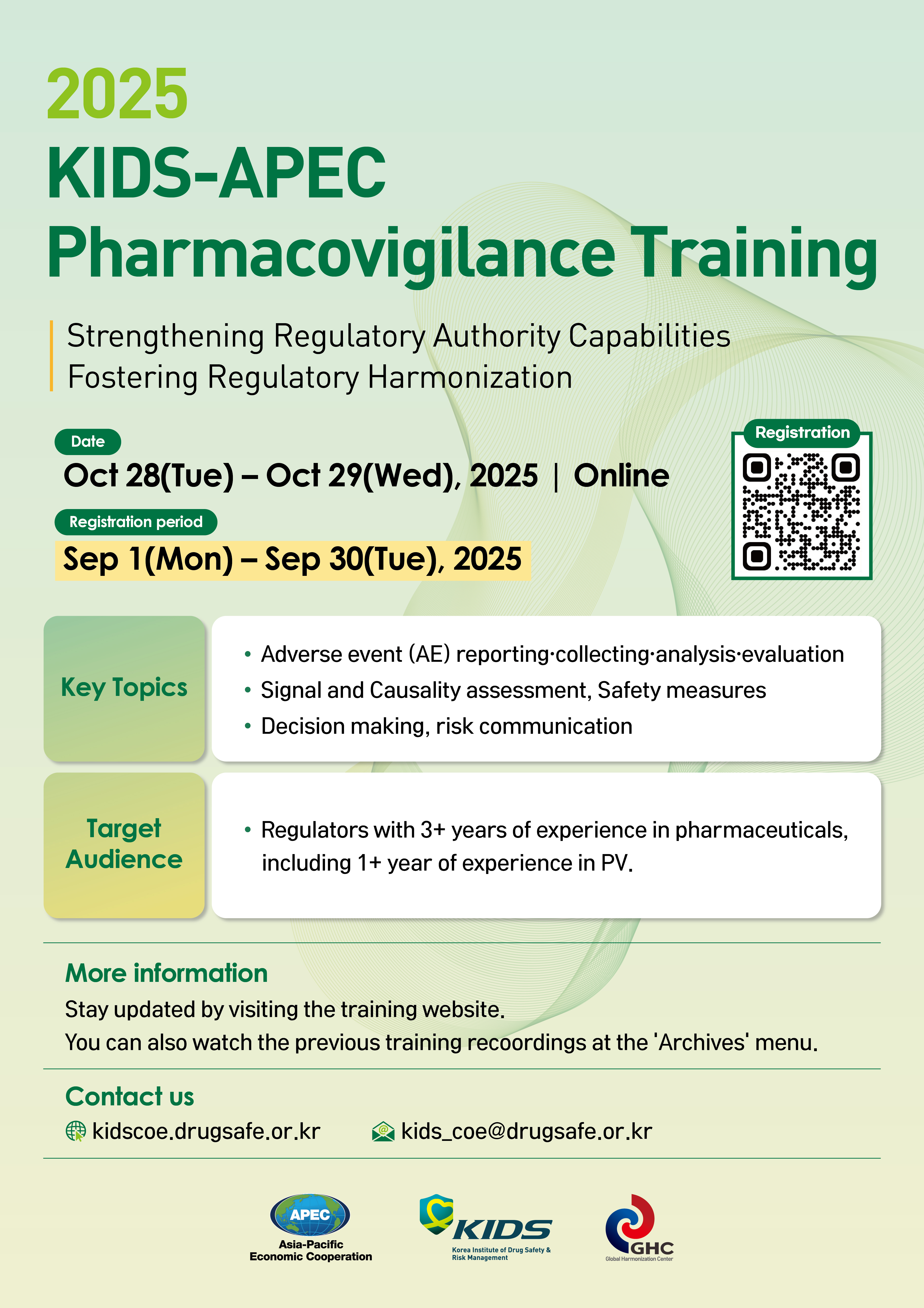 2025
KIDS-APEC
Pharmacovigilance Training

Strengthening Regulatory Authority Capabilities
Fostering Regulatory Harmonization

Date
Oct 28(Tue) – Oct 29(Wed), 2025 | Online

Registration period
Sep 1(Mon) – Sep 30(Tue), 2025

Registration

Key Topics
• Adverse event (AE) reporting·collecting·analysis·evaluation
• Signal and Causality assessment, Safety measures
• Decision making, risk communication

Target Audience
• Regulators with 3+ years of experience in pharmaceuticals, including 1+ year of experience in PV.

More information
Stay updated by visiting the training website.
You can also watch the previous training recoordings at the 'Archives' menu.

Contact us
kidscoe.drugsafe.or.kr
kids_coe@drugsafe.or.kr

APEC
Asia-Pacific Economic Cooperation

KIDS
Korea Institute of Drug Safety & Risk Management

GHC
Global Harmonization Center